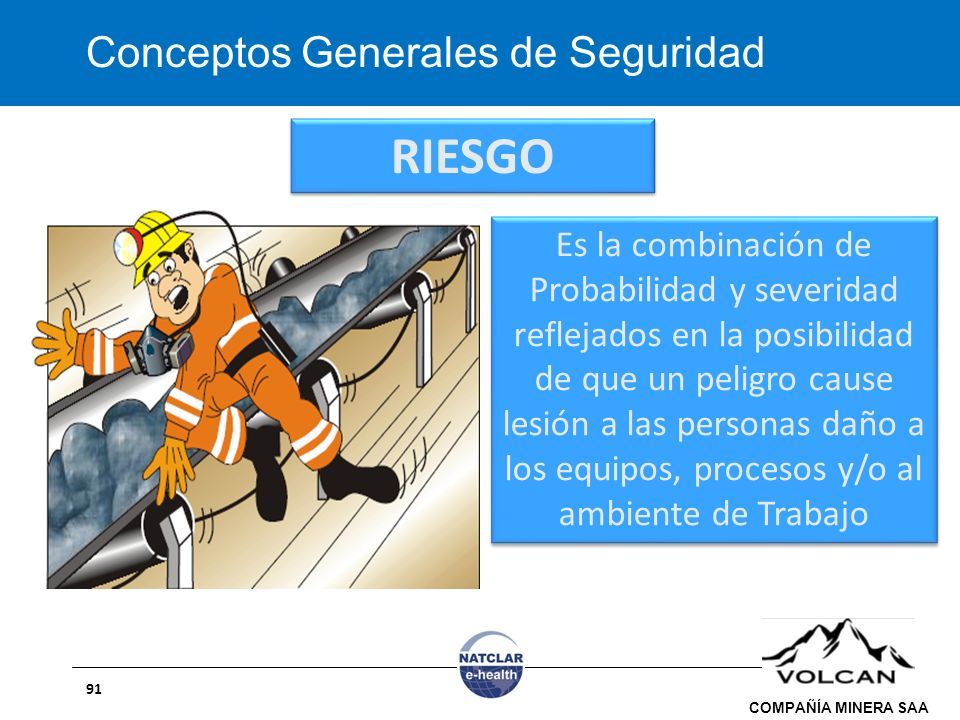 Conceptos Generales de Seguridad

RIESGO

Es la combinación de Probabilidad y severidad reflejados en la posibilidad de que un peligro cause lesión a las personas daño a los equipos, procesos y/o al ambiente de Trabajo

91

NATCLAR
e-health

VOLCAN
COMPAÑÍA MINERA SAA